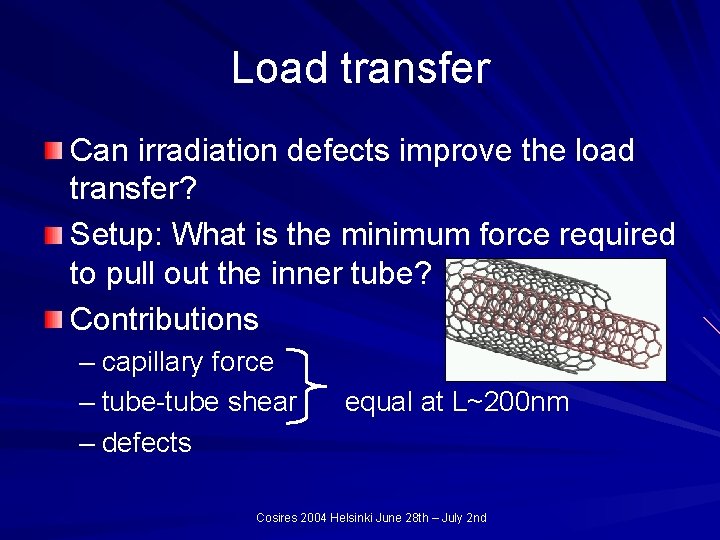 Load transfer

Can irradiation defects improve the load transfer?

Setup: What is the minimum force required to pull out the inner tube?

Contributions

– capillary force

– tube-tube shear

equal at L~200nm

– defects

Cosires 2004 Helsinki June 28th – July 2nd